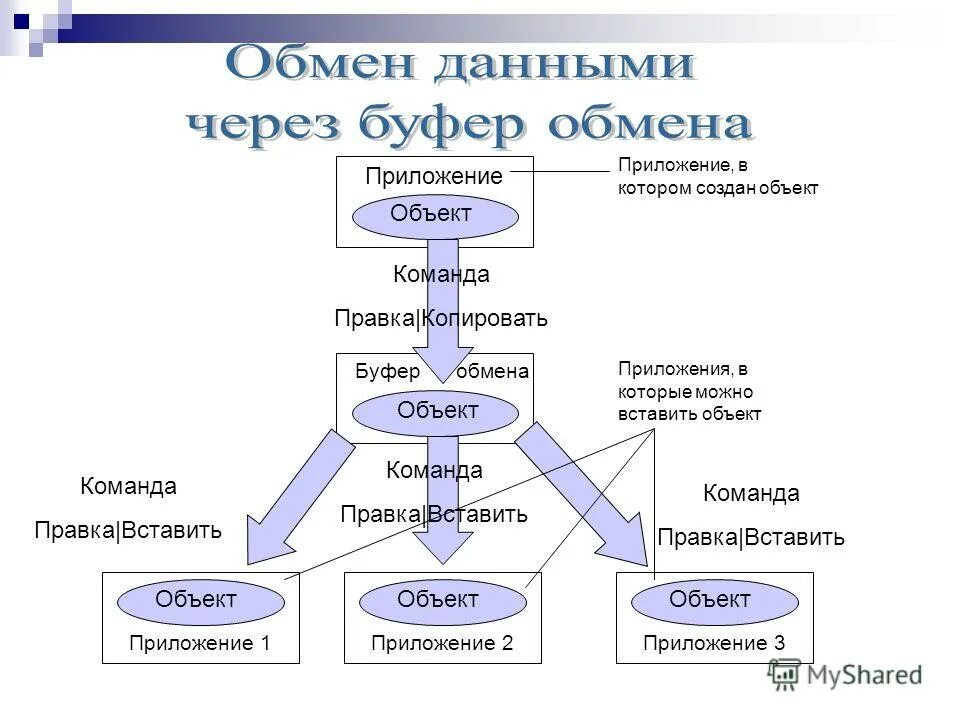 Обмен данными через буфер обмена

Приложение

Объект

Приложение, в котором создан объект

Команда

Правка|Копировать

Буфер обмена

Объект

Приложения, в которые можно вставить объект

Команда

Правка|Вставить

Команда

Правка|Вставить

Команда

Правка|Вставить

Объект

Приложение 1

Объект

Приложение 2

Объект

Приложение 3

MyShared